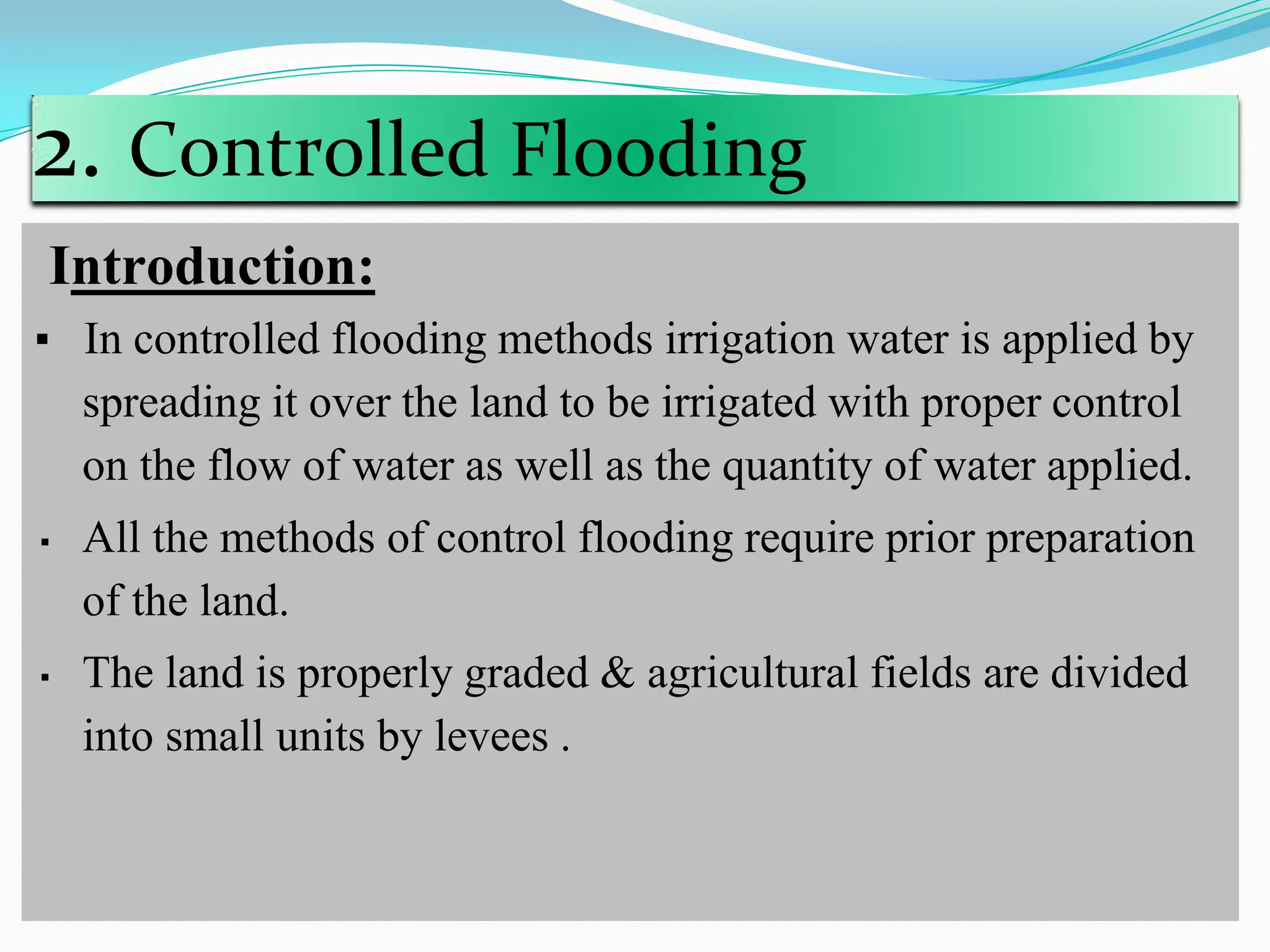 2. Controlled Flooding

Introduction:

▪ In controlled flooding methods irrigation water is applied by spreading it over the land to be irrigated with proper control on the flow of water as well as the quantity of water applied.

▪ All the methods of control flooding require prior preparation of the land.

▪ The land is properly graded & agricultural fields are divided into small units by levees .